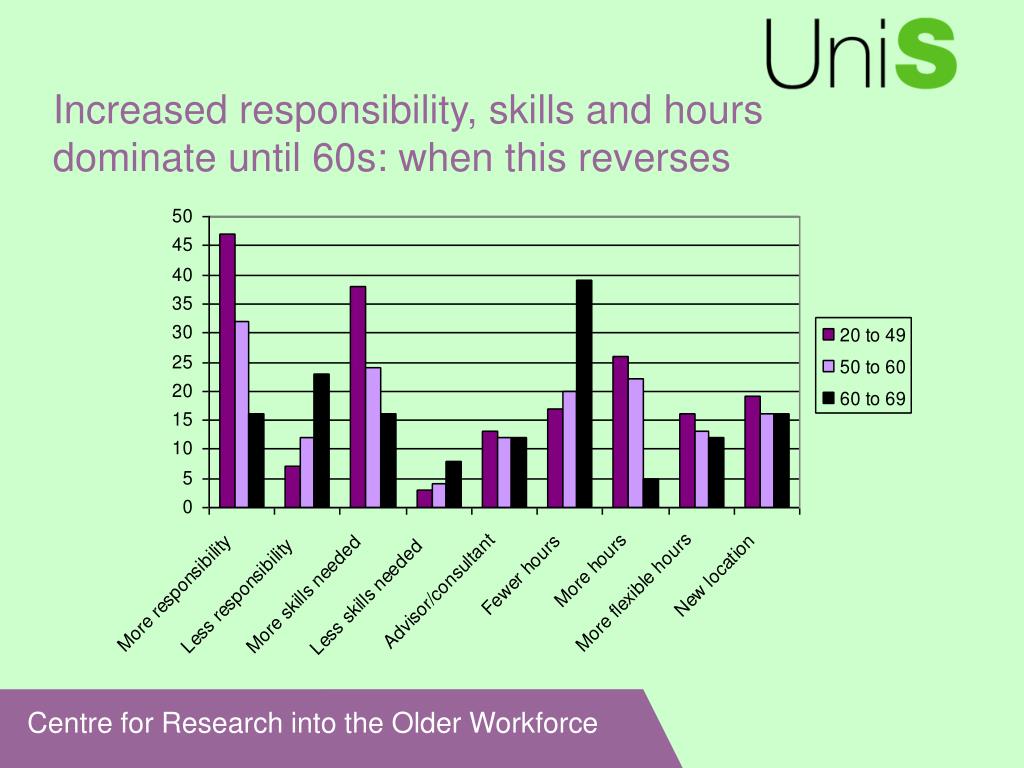 UniS

Increased responsibility, skills and hours dominate until 60s: when this reverses

50
45
40
35
30
25
20
15
10
5
0

More responsibility
Less responsibility
More skills needed
Less skills needed
Advisor/consultant
Fewer hours
More hours
More flexible hours
New location

20 to 49
50 to 60
60 to 69

Centre for Research into the Older Workforce